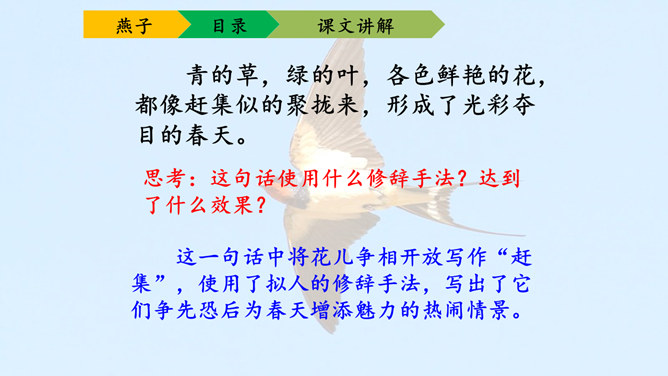 燕子 目录 课文讲解

青的草，绿的叶，各色鲜艳的花，都像赶集似的聚拢来，形成了光彩夺目的春天。

思考：这句话使用什么修辞手法？达到了什么效果？

这一句话中将花儿争相开放写作“赶集”，使用了拟人的修辞手法，写出了它们争先恐后为春天增添魅力的热闹情景。